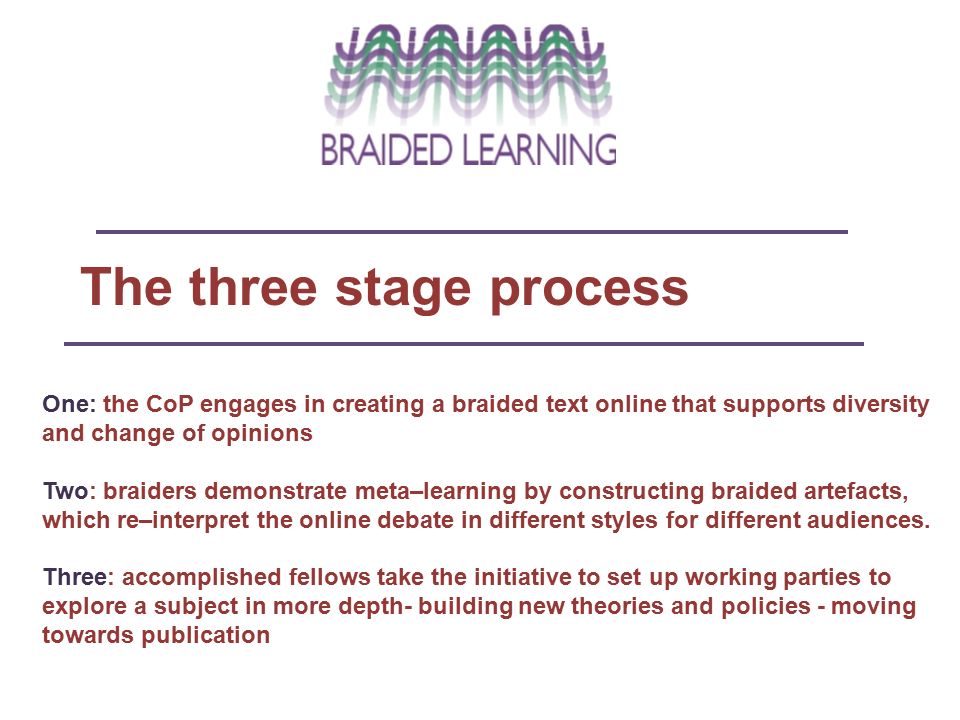 BRAIDED LEARNING

The three stage process

One: the CoP engages in creating a braided text online that supports diversity and change of opinions

Two: braiders demonstrate meta–learning by constructing braided artefacts, which re–interpret the online debate in different styles for different audiences.

Three: accomplished fellows take the initiative to set up working parties to explore a subject in more depth- building new theories and policies - moving towards publication